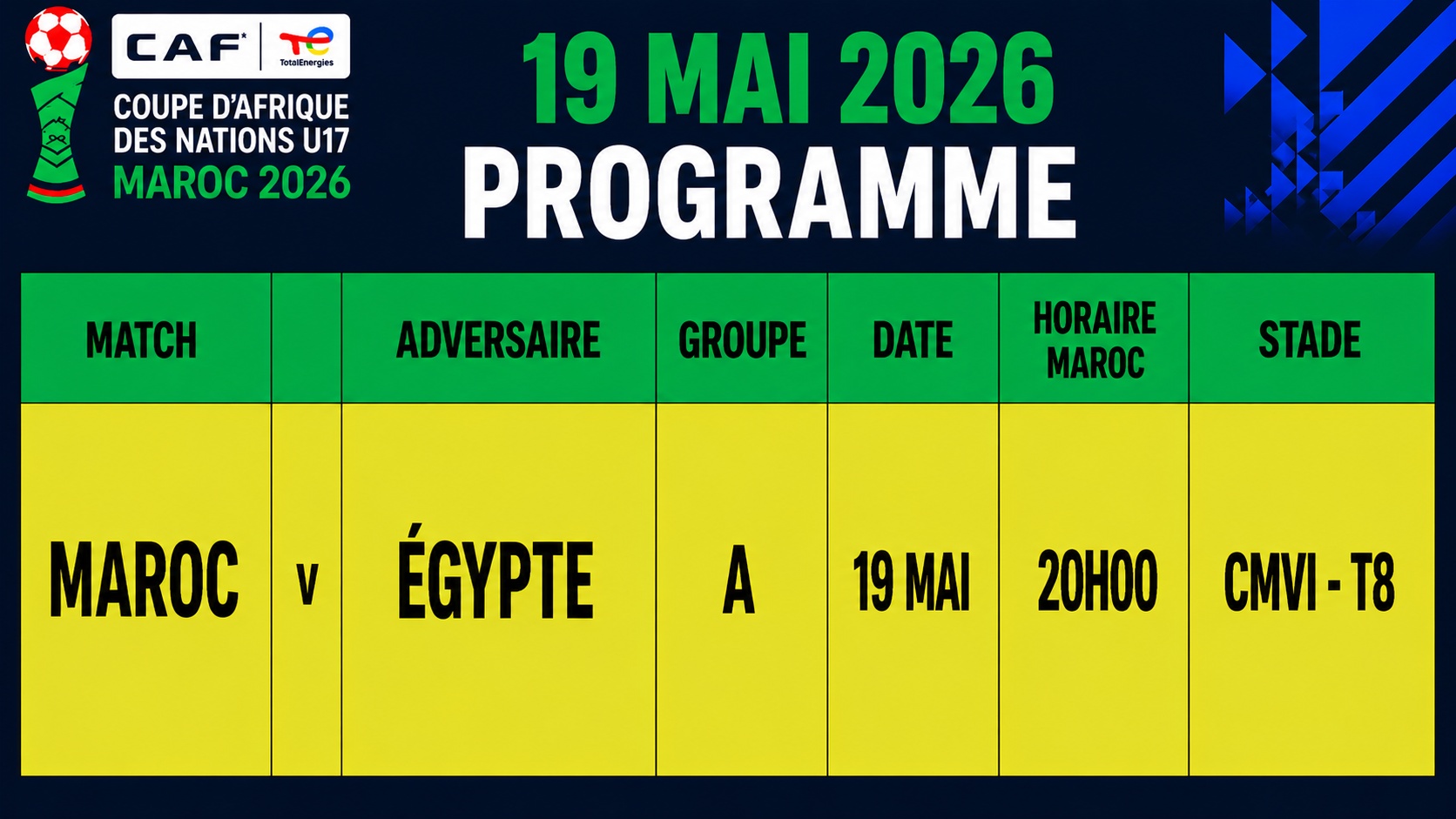 CAF TotalEnergies
COUPE D'AFRIQUE DES NATIONS U17
MAROC 2026

19 MAI 2026
PROGRAMME

| MATCH | | ADVERSAIRE | GROUPE | DATE | HORAIRE MAROC | STADE |
|---|---|---|---|---|---|---|
| MAROC | V | ÉGYPTE | A | 19 MAI | 20H00 | CMVI - T8 |